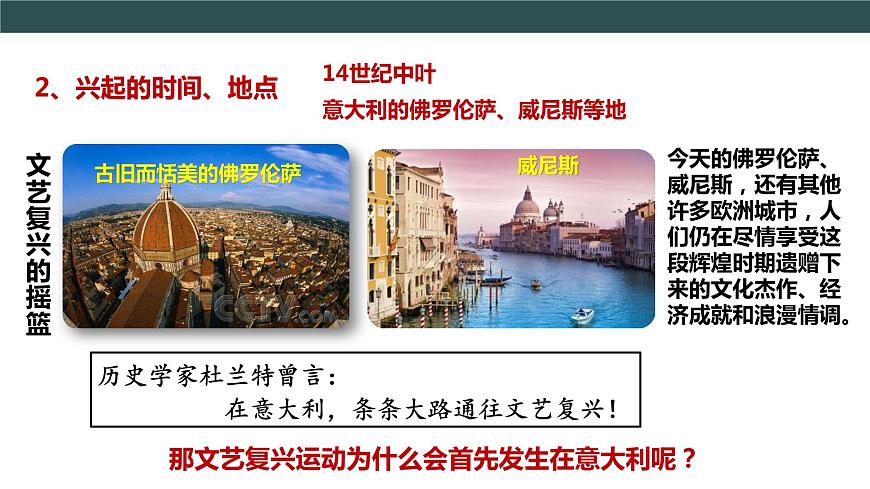 2、兴起的时间、地点

14世纪中叶
意大利的佛罗伦萨、威尼斯等地

文艺复兴的摇篮

古旧而恬美的佛罗伦萨

CCTV.com

威尼斯

今天的佛罗伦萨、威尼斯，还有其他许多欧洲城市，人们仍在尽情享受这段辉煌时期遗赠下来的文化杰作、经济成就和浪漫情调。

历史学家杜兰特曾言：
在意大利，条条大路通往文艺复兴！

那文艺复兴运动为什么会首先发生在意大利呢？